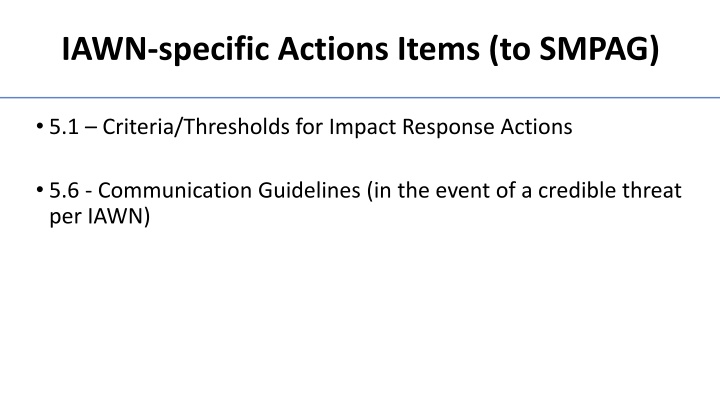 IAWN-specific Actions Items (to SMPAG)

• 5.1 – Criteria/Thresholds for Impact Response Actions

• 5.6 - Communication Guidelines (in the event of a credible threat per IAWN)